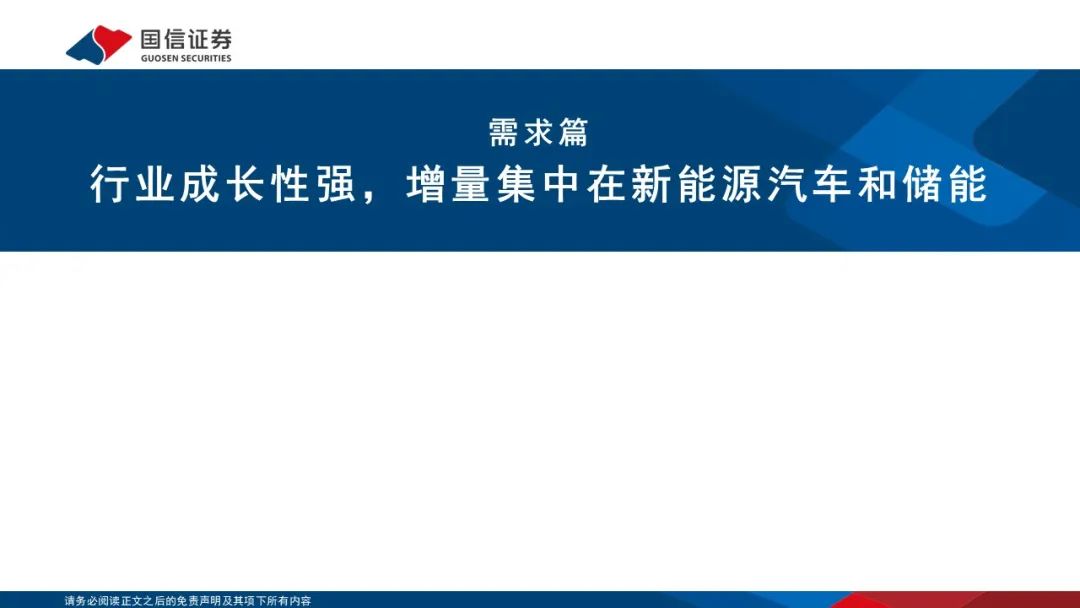 国信证券
GUOSEN SECURITIES

需求篇
行业成长性强，增量集中在新能源汽车和储能

请务必阅读正文之后的免责声明及其项下所有内容